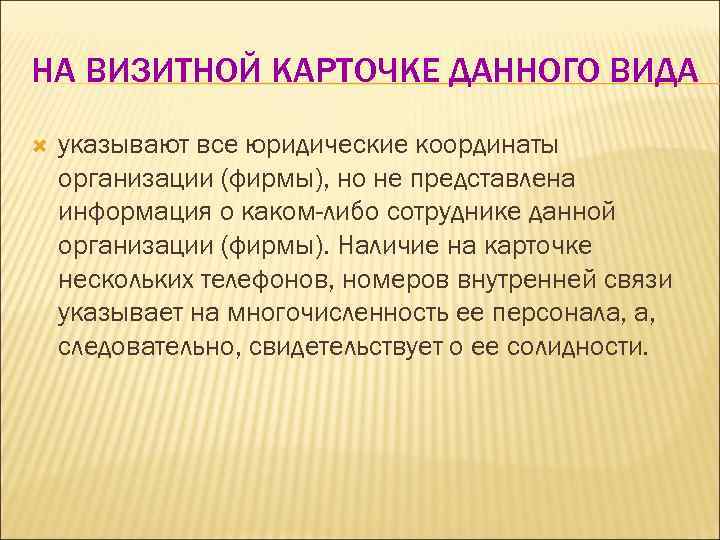 НА ВИЗИТНОЙ КАРТОЧКЕ ДАННОГО ВИДА

указывают все юридические координаты организации (фирмы), но не представлена информация о каком-либо сотруднике данной организации (фирмы). Наличие на карточке нескольких телефонов, номеров внутренней связи указывает на многочисленность ее персонала, а, следовательно, свидетельствует о ее солидности.